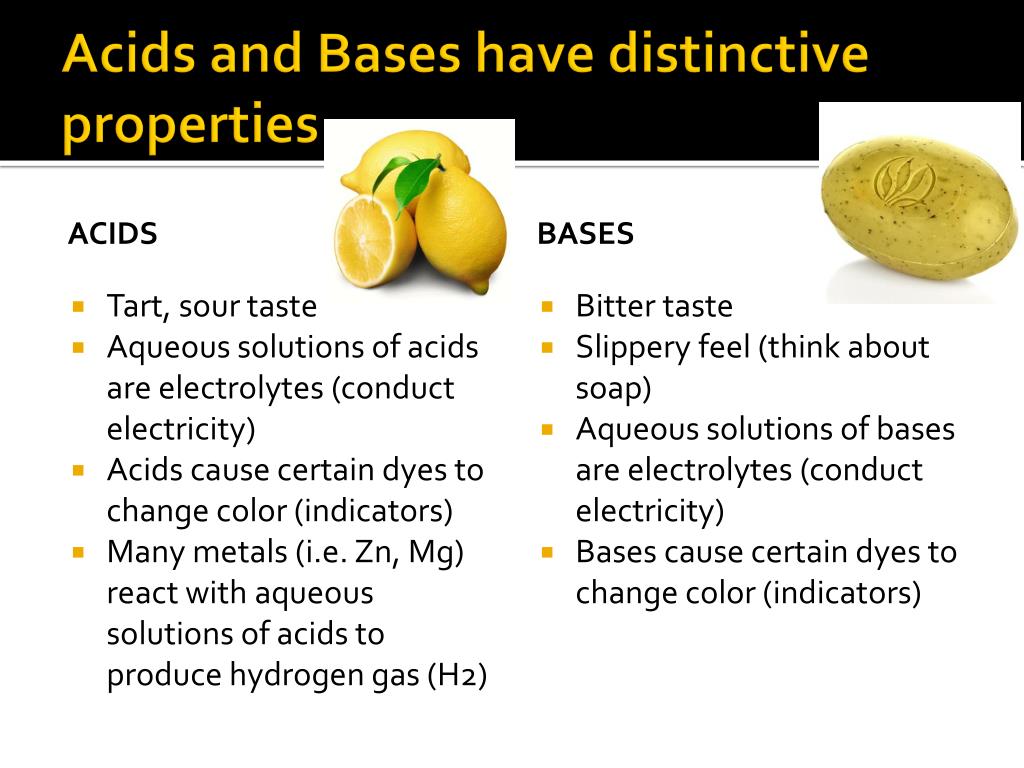 Acids and Bases have distinctive properties

ACIDS

- Tart, sour taste
- Aqueous solutions of acids are electrolytes (conduct electricity)
- Acids cause certain dyes to change color (indicators)
- Many metals (i.e. Zn, Mg) react with aqueous solutions of acids to produce hydrogen gas (H2)

BASES

- Bitter taste
- Slippery feel (think about soap)
- Aqueous solutions of bases are electrolytes (conduct electricity)
- Bases cause certain dyes to change color (indicators)